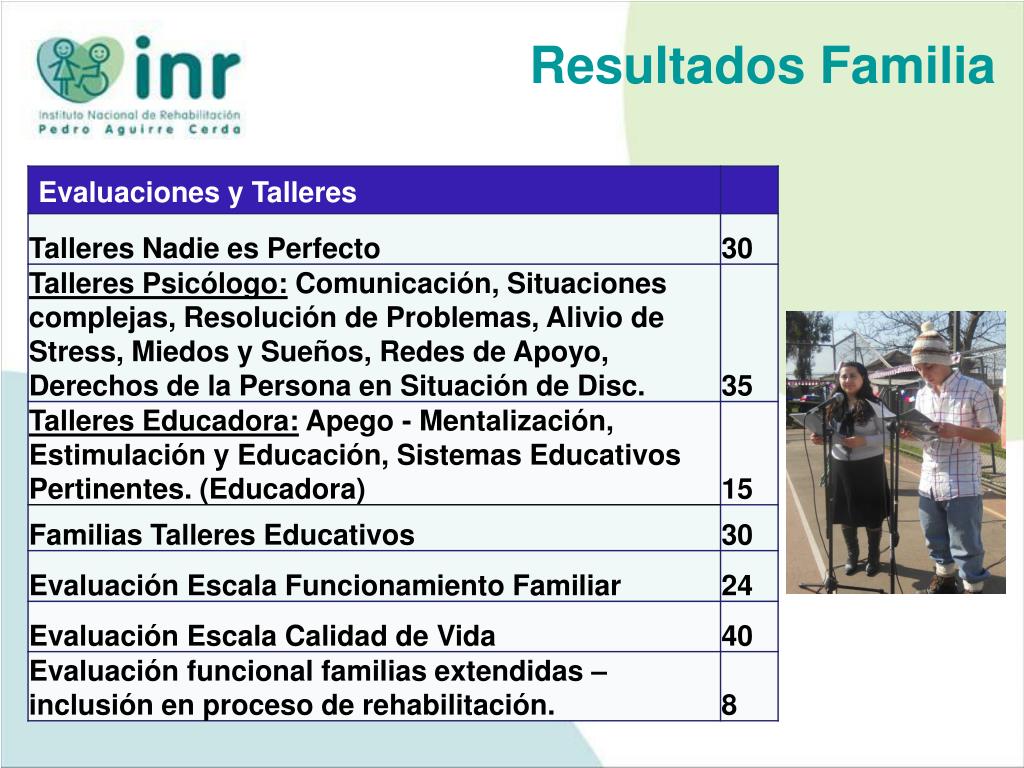 inr
Instituto Nacional de Rehabilitación
Pedro Aguirre Cerda

Resultados Familia

| Evaluaciones y Talleres | |
|---|---|
| Talleres Nadie es Perfecto | 30 |
| Talleres Psicólogo: Comunicación, Situaciones complejas, Resolución de Problemas, Alivio de Stress, Miedos y Sueños, Redes de Apoyo, Derechos de la Persona en Situación de Disc. | 35 |
| Talleres Educadora: Apego - Mentalización, Estimulación y Educación, Sistemas Educativos Pertinentes. (Educadora) | 15 |
| Familias Talleres Educativos | 30 |
| Evaluación Escala Funcionamiento Familiar | 24 |
| Evaluación Escala Calidad de Vida | 40 |
| Evaluación funcional familias extendidas – inclusión en proceso de rehabilitación. | 8 |